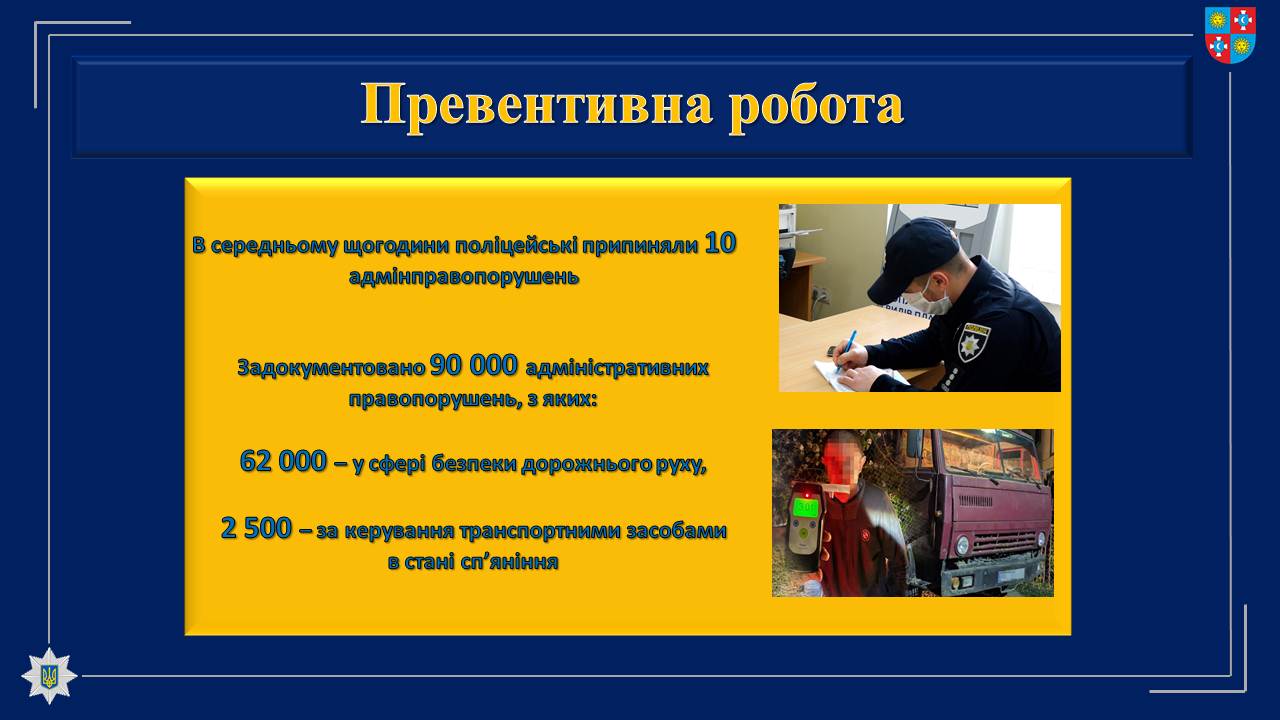 Превентивна робота

В середньому щогодини поліцейські припиняли 10 адмінправопорушень

Задокументовано 90 000 адміністративних правопорушень, з яких:

62 000 – у сфері безпеки дорожнього руху,

2 500 – за керування транспортними засобами в стані сп’яніння